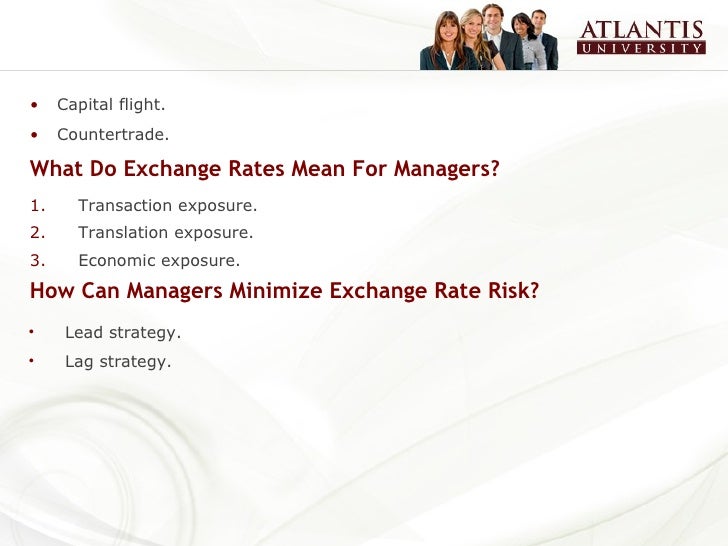 ATLANTIS
UNIVERSITY

• Capital flight.
• Countertrade.

What Do Exchange Rates Mean For Managers?

1. Transaction exposure.
2. Translation exposure.
3. Economic exposure.

How Can Managers Minimize Exchange Rate Risk?

• Lead strategy.
• Lag strategy.